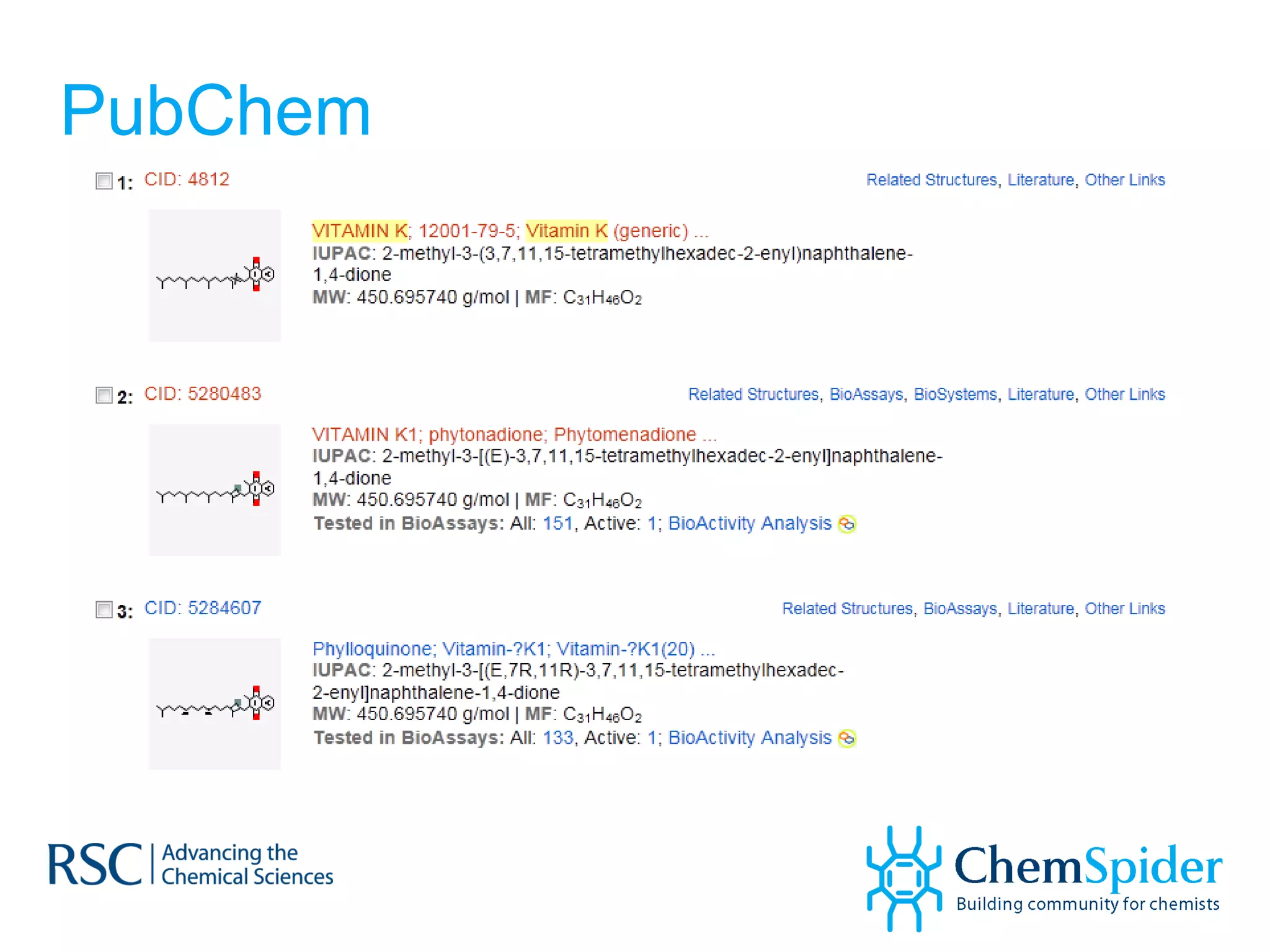 PubChem

1: CID: 4812

Related Structures, Literature, Other Links

VITAMIN K; 12001-79-5; Vitamin K (generic) ...
IUPAC: 2-methyl-3-(3,7,11,15-tetramethylhexadec-2-enyl)naphthalene-1,4-dione
MW: 450.695740 g/mol | MF: $C_{31}H_{46}O_2$

2: CID: 5280483

Related Structures, BioAssays, BioSystems, Literature, Other Links

VITAMIN K1; phytonadione; Phytomenadione ...
IUPAC: 2-methyl-3-[(E)-3,7,11,15-tetramethylhexadec-2-enyl]naphthalene-1,4-dione
MW: 450.695740 g/mol | MF: $C_{31}H_{46}O_2$
Tested in BioAssays: All: 151, Active: 1; BioActivity Analysis

3: CID: 5284607

Related Structures, BioAssays, Literature, Other Links

Phylloquinone; Vitamin-?K1; Vitamin-?K1(20) ...
IUPAC: 2-methyl-3-[(E,7R,11R)-3,7,11,15-tetramethylhexadec-2-enyl]naphthalene-1,4-dione
MW: 450.695740 g/mol | MF: $C_{31}H_{46}O_2$
Tested in BioAssays: All: 133, Active: 1; BioActivity Analysis

RSC | Advancing the Chemical Sciences

ChemSpider
Building community for chemists